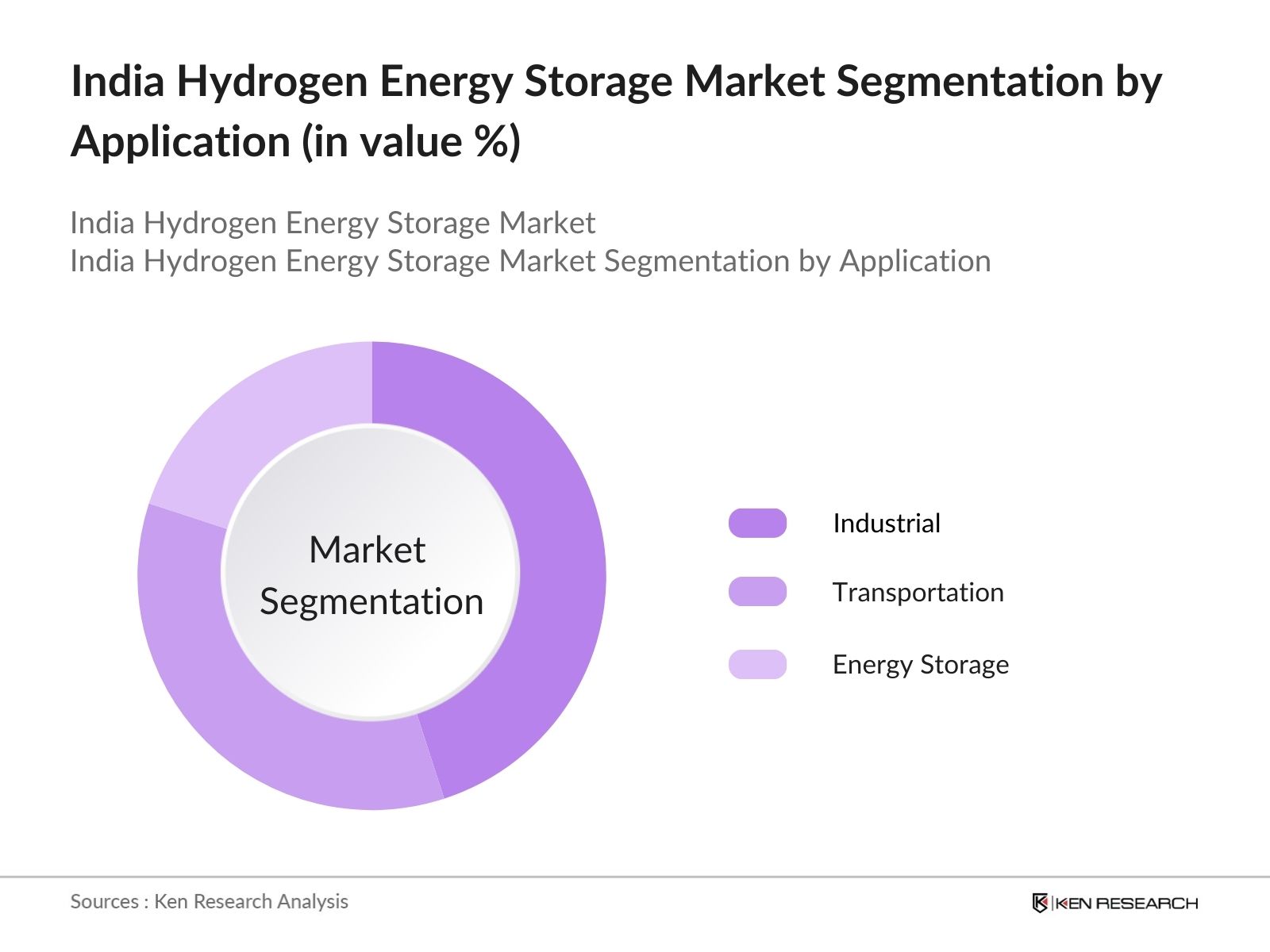 India Hydrogen Energy Storage Market Segmentation by Application (in value %)

India Hydrogen Energy Storage Market
India Hydrogen Energy Storage Market Segmentation by Application

Market Segmentation

Industrial
Transportation
Energy Storage

Sources : Ken Research Analysis

KEN RESEARCH